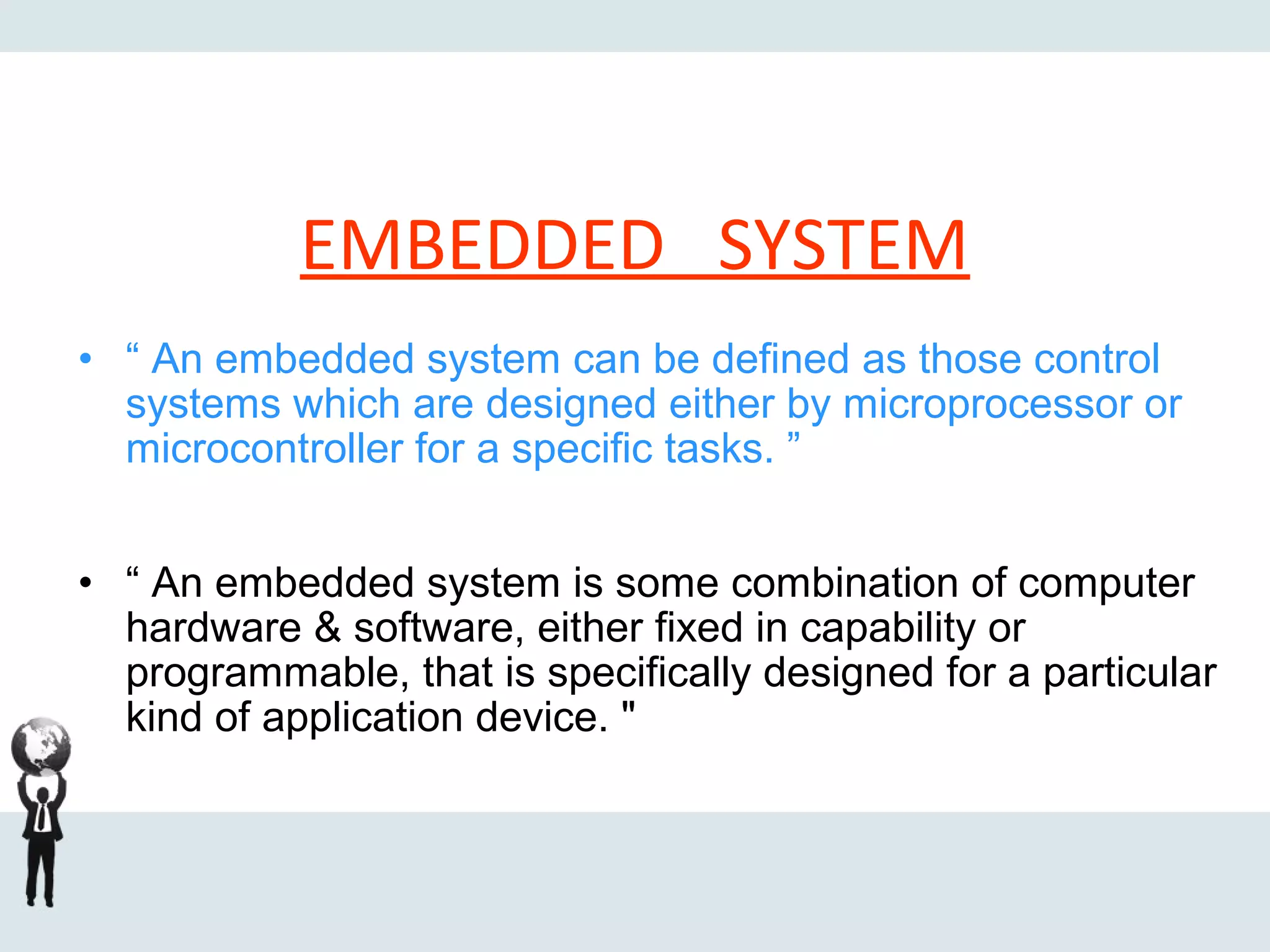 EMBEDDED SYSTEM

• “ An embedded system can be defined as those control systems which are designed either by microprocessor or microcontroller for a specific tasks. ”

• “ An embedded system is some combination of computer hardware & software, either fixed in capability or programmable, that is specifically designed for a particular kind of application device. "